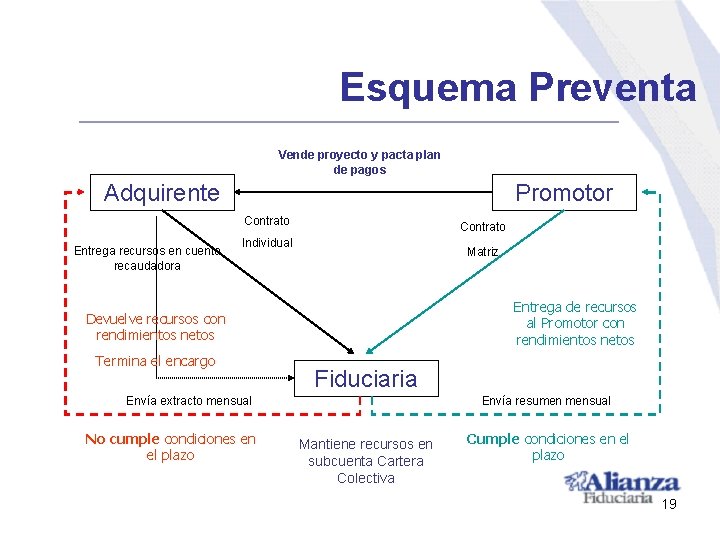 Esquema Preventa

Vende proyecto y pacta plan de pagos

Adquirente

Promotor

Contrato Individual

Contrato Matriz

Entrega recursos en cuenta recaudadora

Devuelve recursos con rendimientos netos

Termina el encargo

Entrega de recursos al Promotor con rendimientos netos

Fiduciaria

Envía extracto mensual

Envía resumen mensual

No cumple condiciones en el plazo

Mantiene recursos en subcuenta Cartera Colectiva

Cumple condiciones en el plazo

Alianza Fiduciaria

19